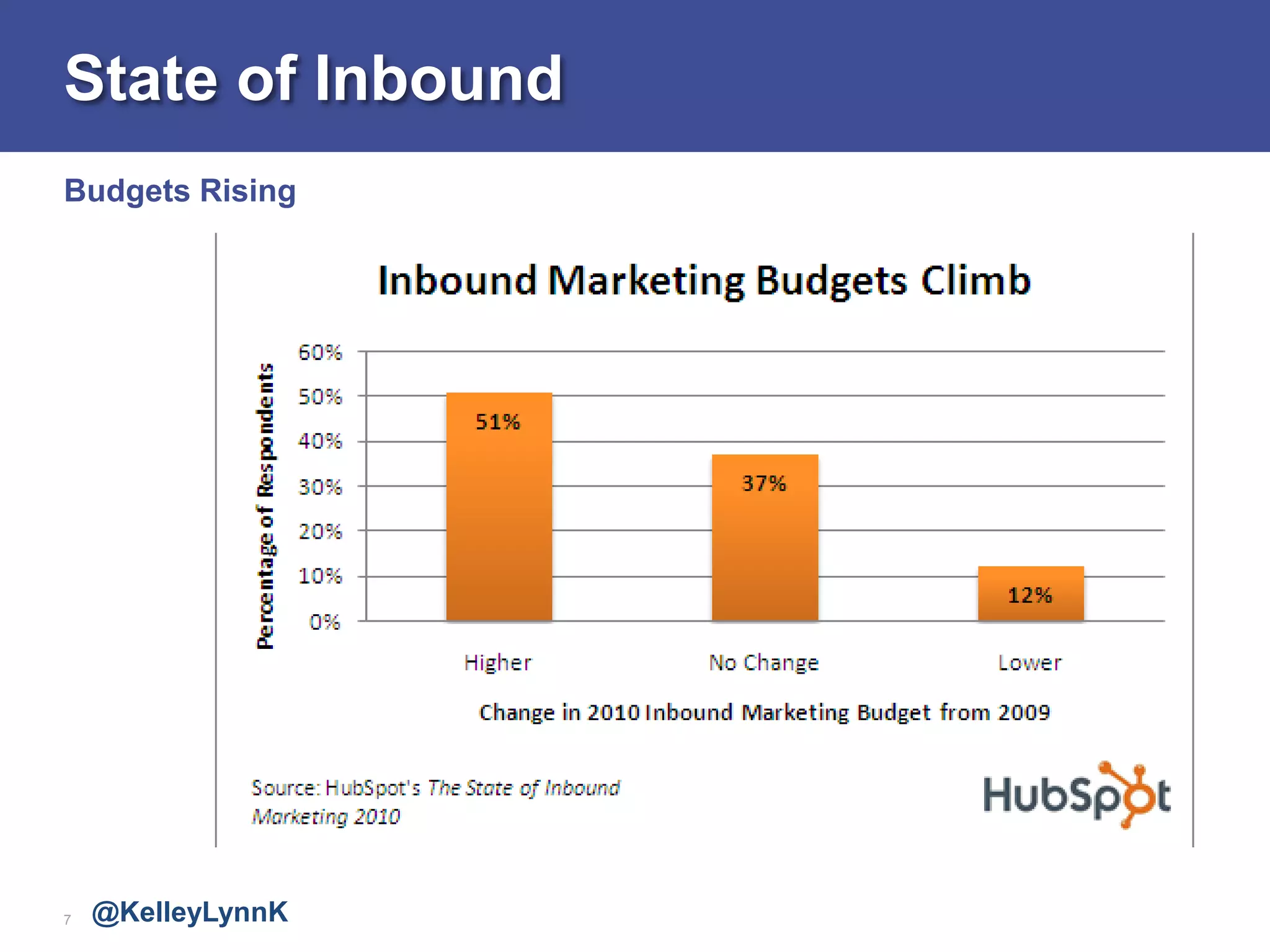 State of Inbound

Budgets Rising

Inbound Marketing Budgets Climb

Percentage of Respondents

60%
50%
40%
30%
20%
10%
0%

51%
37%
12%

Higher
No Change
Lower

Change in 2010 Inbound Marketing Budget from 2009

Source: HubSpot's The State of Inbound Marketing 2010

HubSpot

7 @KelleyLynnK